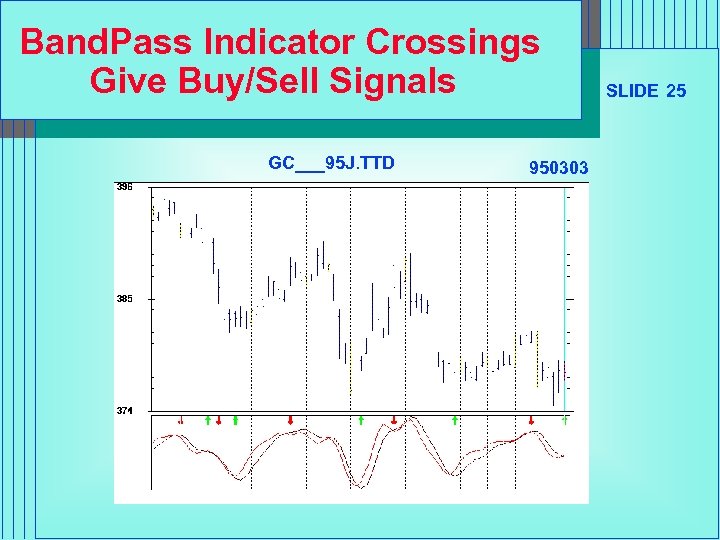 BandPass Indicator Crossings Give Buy/Sell Signals

SLIDE 25

GC___95J.TTD

950303

396

385

371